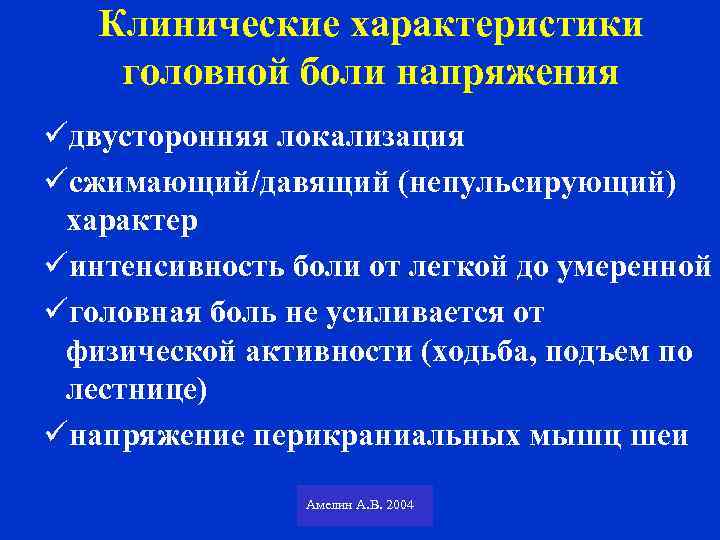 Клинические характеристики головной боли напряжения

✓двусторонняя локализация

✓сжимающий/давящий (непульсирующий) характер

✓интенсивность боли от легкой до умеренной

✓головная боль не усиливается от физической активности (ходьба, подъем по лестнице)

✓напряжение перикраниальных мышц шеи

Амелин А.В. 2004